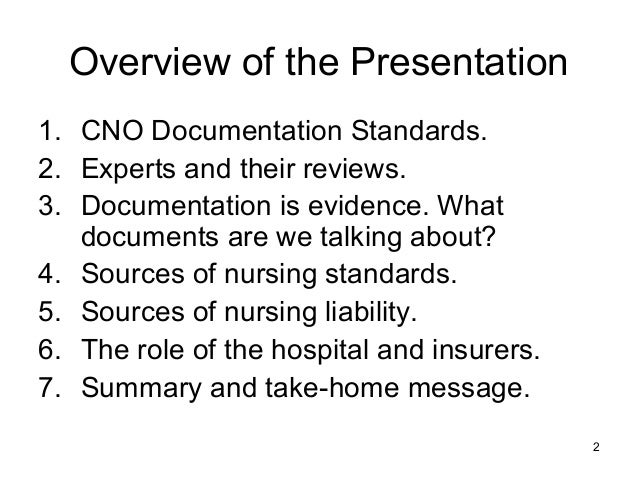 Overview of the Presentation

1. CNO Documentation Standards.
2. Experts and their reviews.
3. Documentation is evidence. What documents are we talking about?
4. Sources of nursing standards.
5. Sources of nursing liability.
6. The role of the hospital and insurers.
7. Summary and take-home message.

2